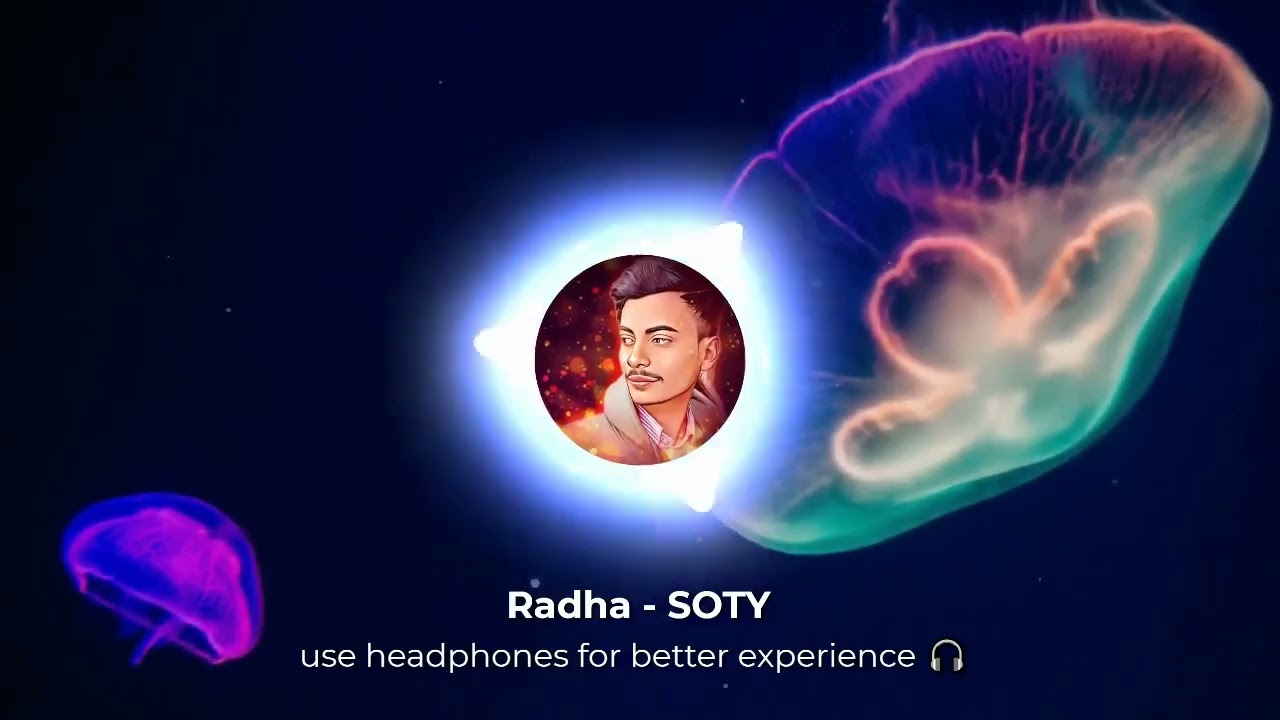 Radha - SOTY
use headphones for better experience 🎧